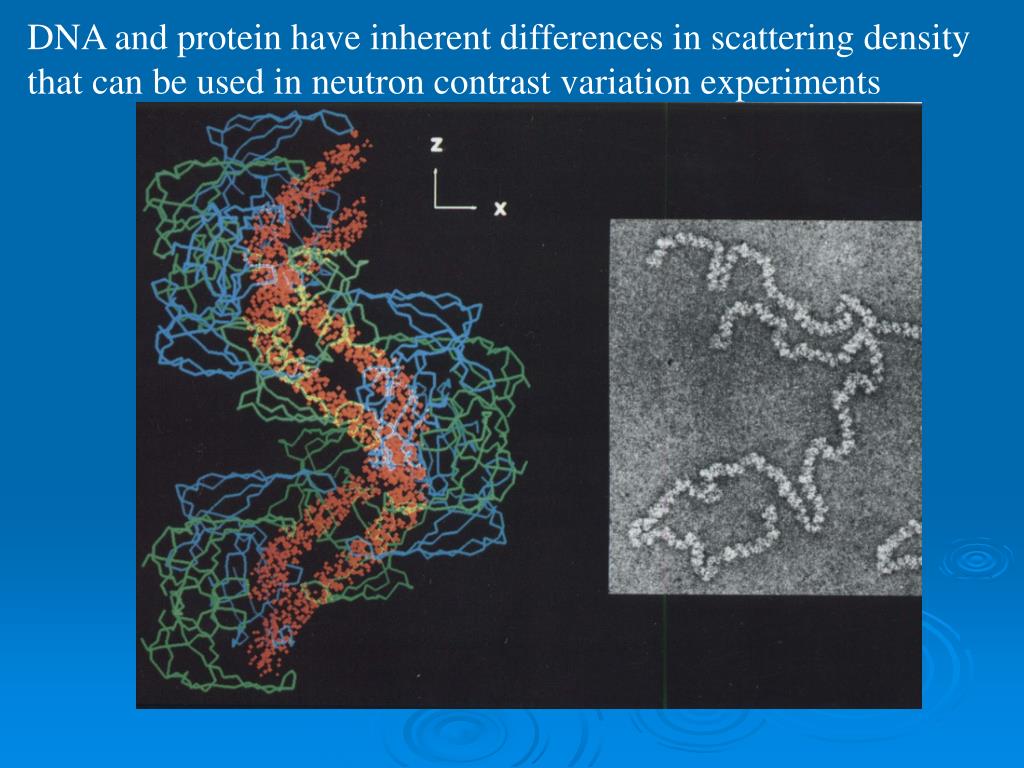 DNA and protein have inherent differences in scattering density that can be used in neutron contrast variation experiments

z

x